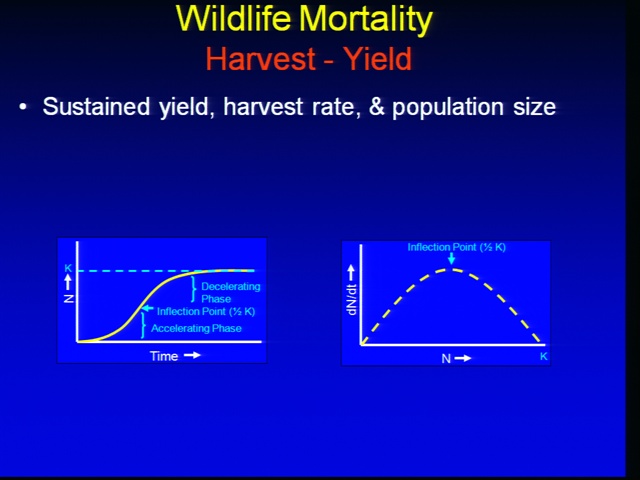 Wildlife Mortality
Harvest - Yield

• Sustained yield, harvest rate, & population size

K
N
Decelerating Phase
Inflection Point (½ K)
Accelerating Phase
Time

Inflection Point (½ K)
dN/dt
N
K